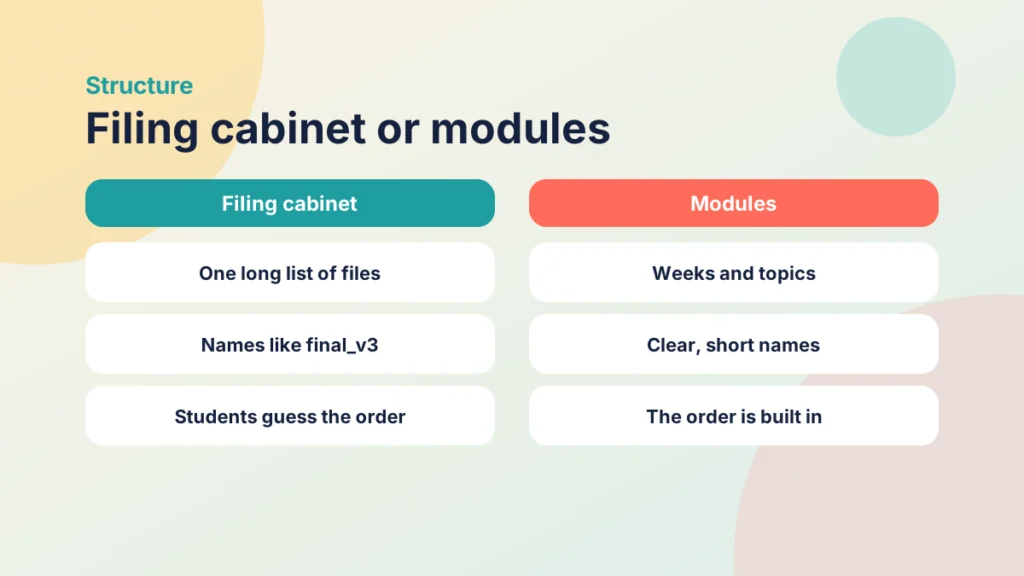 Structure

Filing cabinet or modules

Filing cabinet

One long list of files

Names like final_v3

Students guess the order

Modules

Weeks and topics

Clear, short names

The order is built in